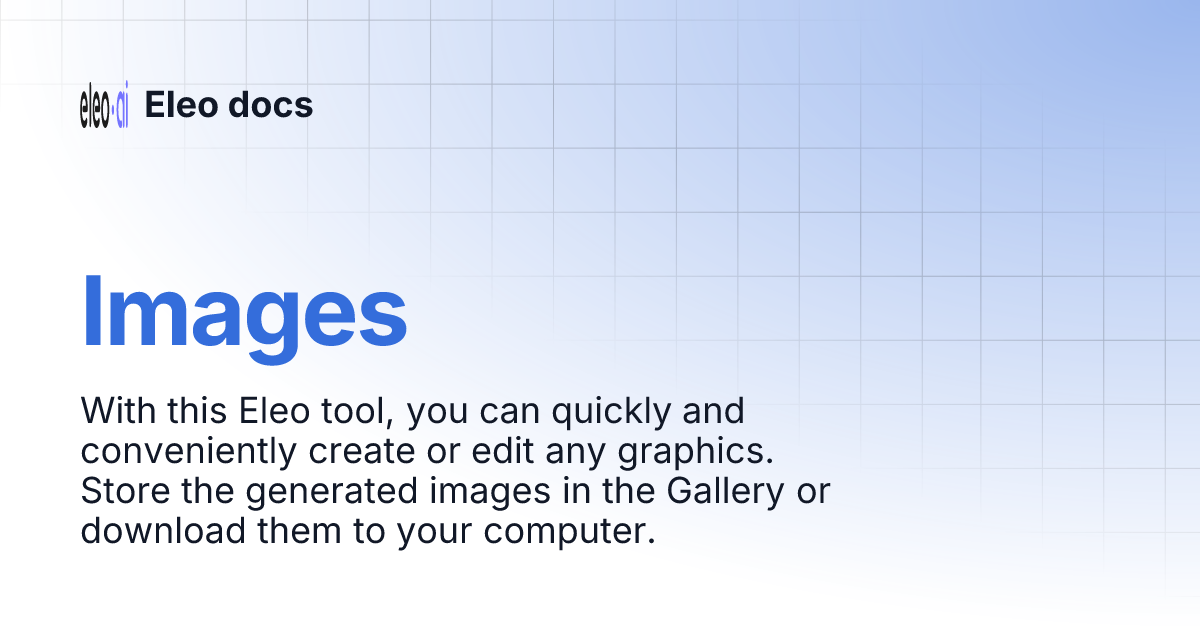 eleo·ai Eleo docs

Images

With this Eleo tool, you can quickly and conveniently create or edit any graphics. Store the generated images in the Gallery or download them to your computer.